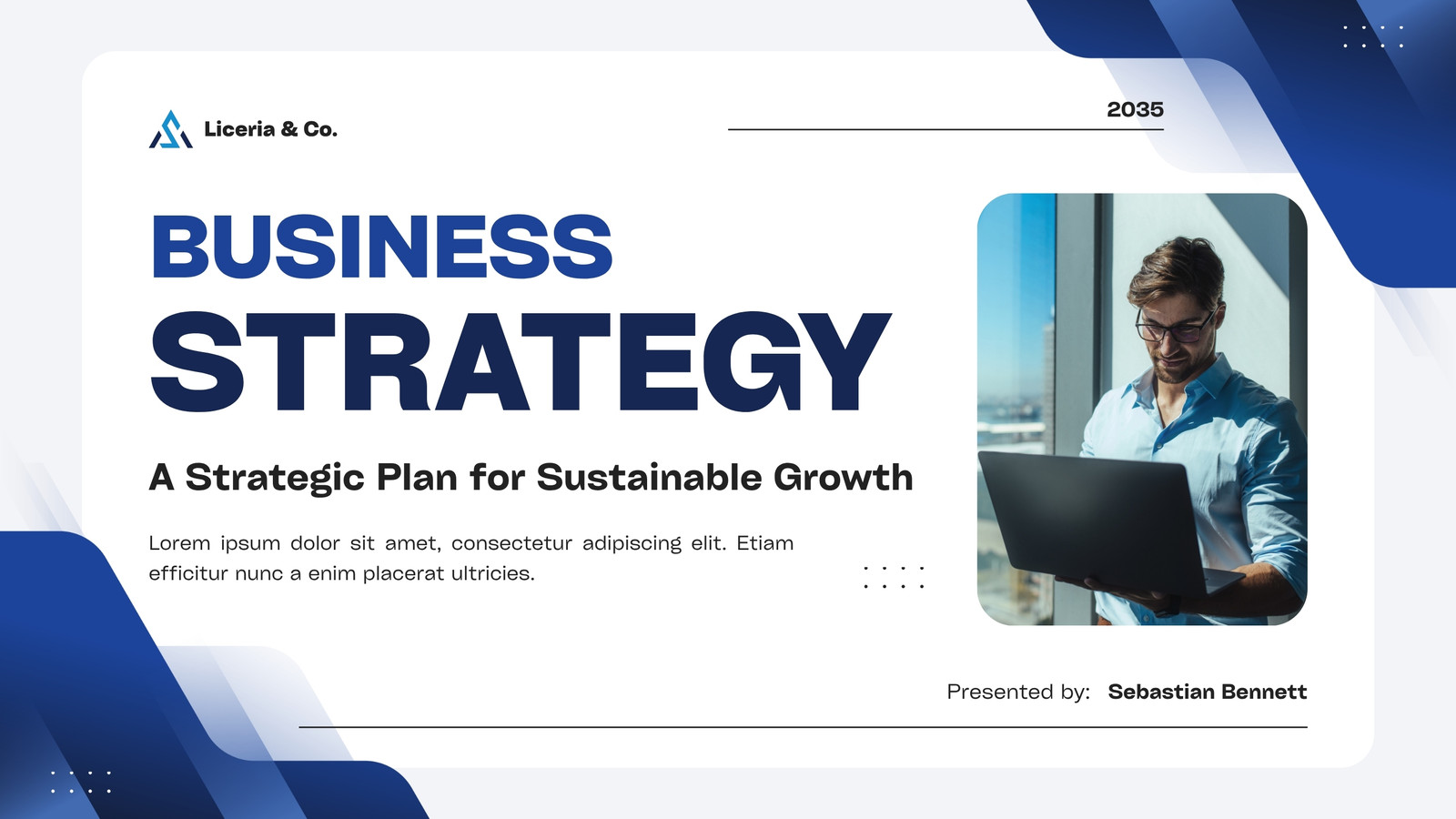 Liceria & Co.

2035

BUSINESS
STRATEGY

A Strategic Plan for Sustainable Growth

Lorem ipsum dolor sit amet, consectetur adipiscing elit. Etiam efficitur nunc a enim placerat ultricies.

Presented by: Sebastian Bennett